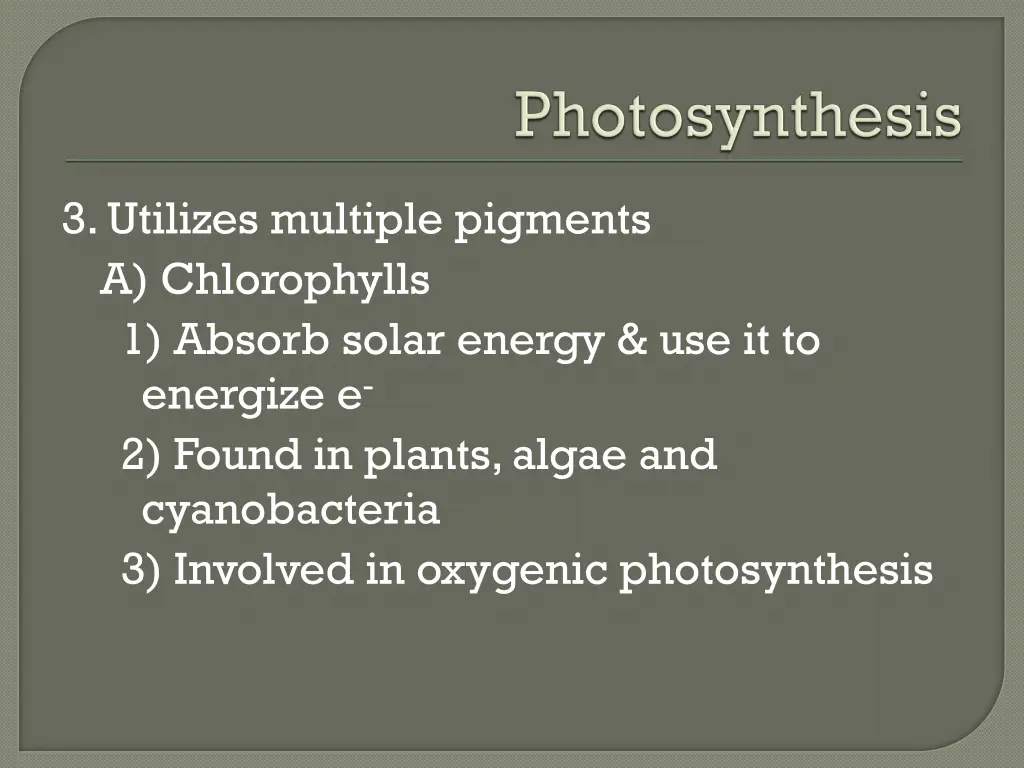 Photosynthesis

3. Utilizes multiple pigments

A) Chlorophylls

1) Absorb solar energy & use it to energize $e^-$

2) Found in plants, algae and cyanobacteria

3) Involved in oxygenic photosynthesis